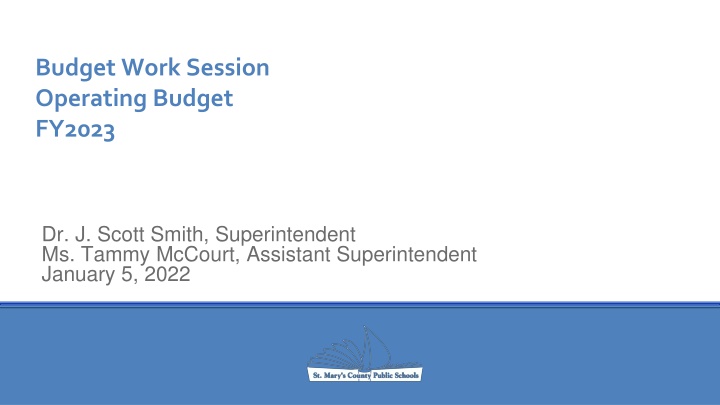 Budget Work Session
Operating Budget
FY2023

Dr. J. Scott Smith, Superintendent
Ms. Tammy McCourt, Assistant Superintendent
January 5, 2022

St. Mary's County Public Schools